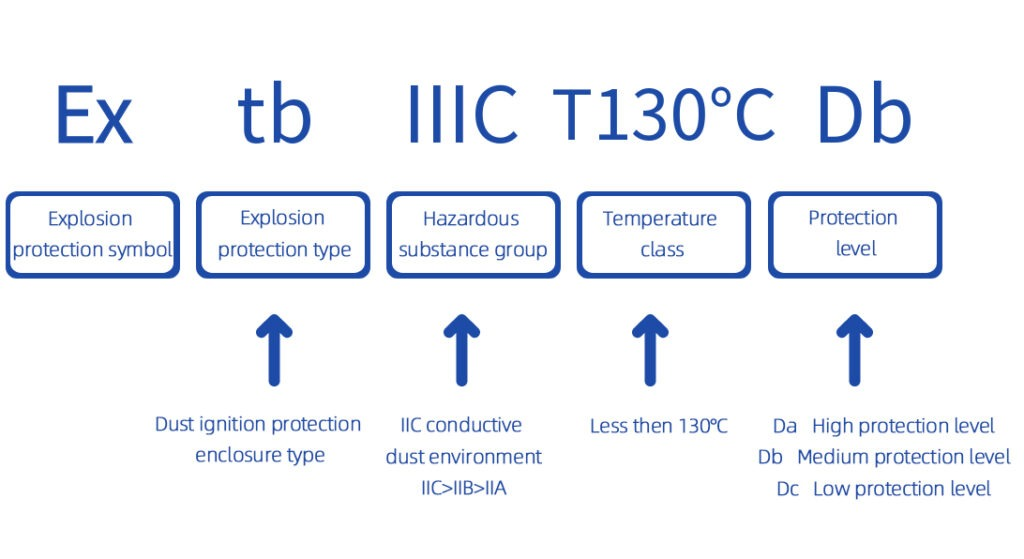 Ex tb IIIC T130℃ Db

Explosion protection symbol

Explosion protection type

Hazardous substance group

Temperature class

Protection level

Dust ignition protection enclosure type

IIC conductive dust environment IIC>IIB>IIA

Less then 130℃

Da High protection level
Db Medium protection level
Dc Low protection level